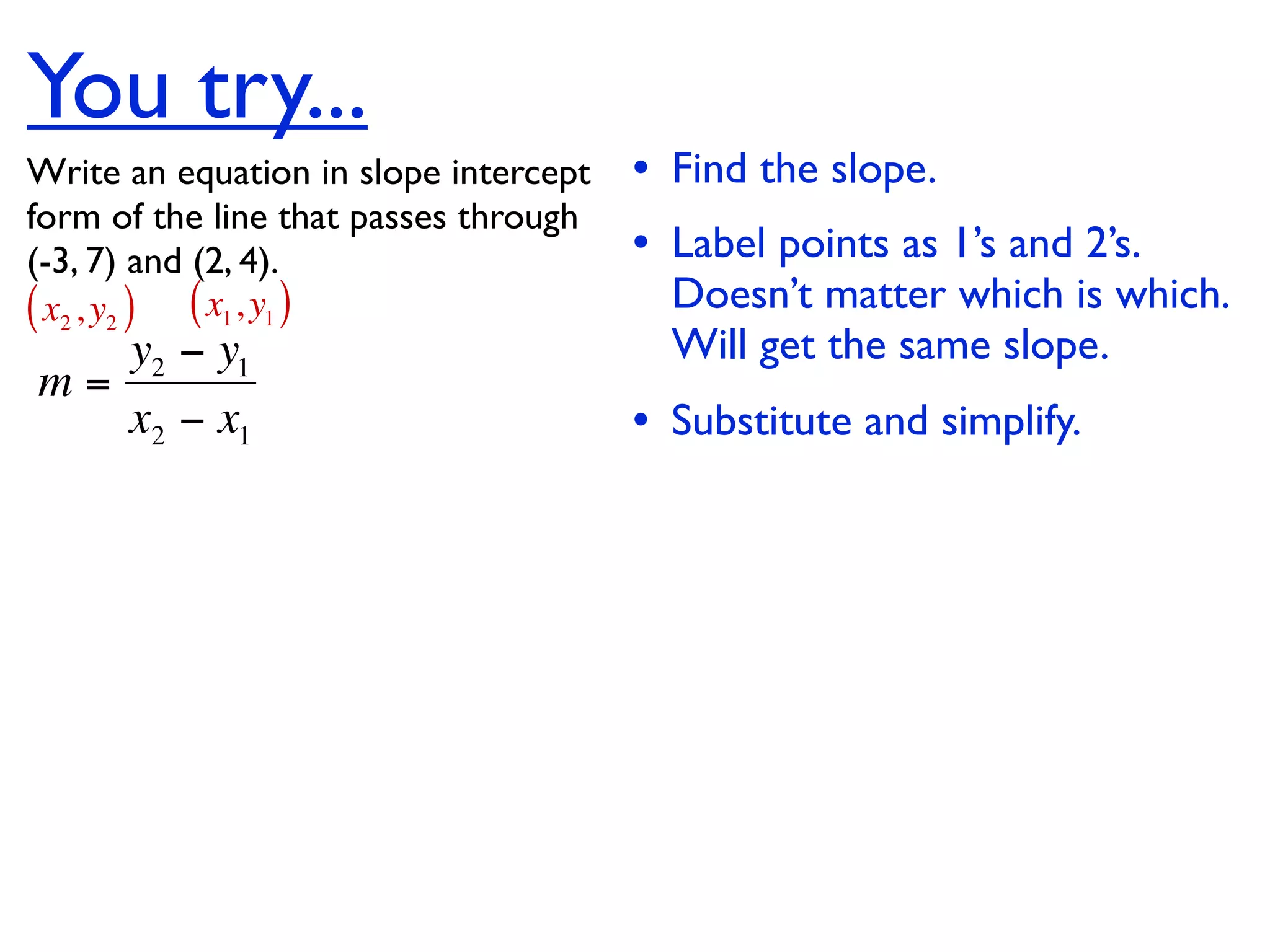 You try...

Write an equation in slope intercept form of the line that passes through (-3, 7) and (2, 4).

$(x_2, y_2)$ $(x_1, y_1)$

$m = \frac{y_2 - y_1}{x_2 - x_1}$

• Find the slope.

• Label points as 1's and 2's. Doesn't matter which is which. Will get the same slope.

• Substitute and simplify.